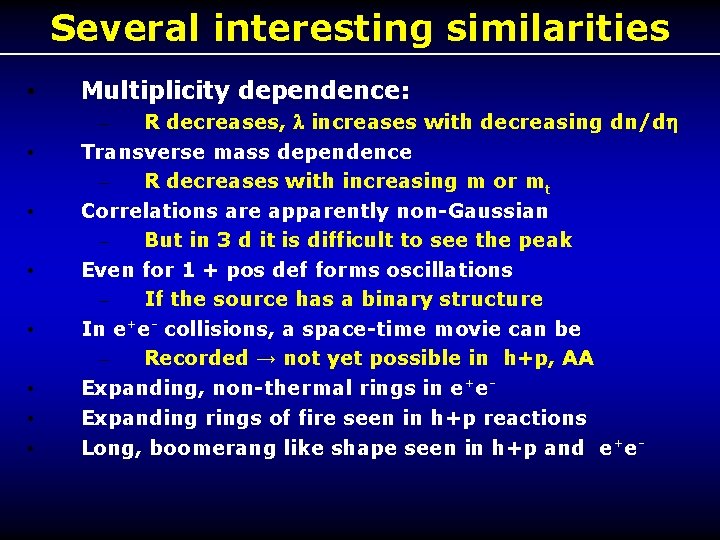 Several interesting similarities

• Multiplicity dependence:
– R decreases, $\lambda$ increases with decreasing $dn/d\eta$
• Transverse mass dependence
– R decreases with increasing m or $m_t$
• Correlations are apparently non-Gaussian
– But in 3 d it is difficult to see the peak
• Even for 1 + pos def forms oscillations
– If the source has a binary structure
• In $e^+e^-$ collisions, a space-time movie can be
– Recorded → not yet possible in h+p, AA
• Expanding, non-thermal rings in $e^+e^-$
• Expanding rings of fire seen in h+p reactions
• Long, boomerang like shape seen in h+p and $e^+e^-$